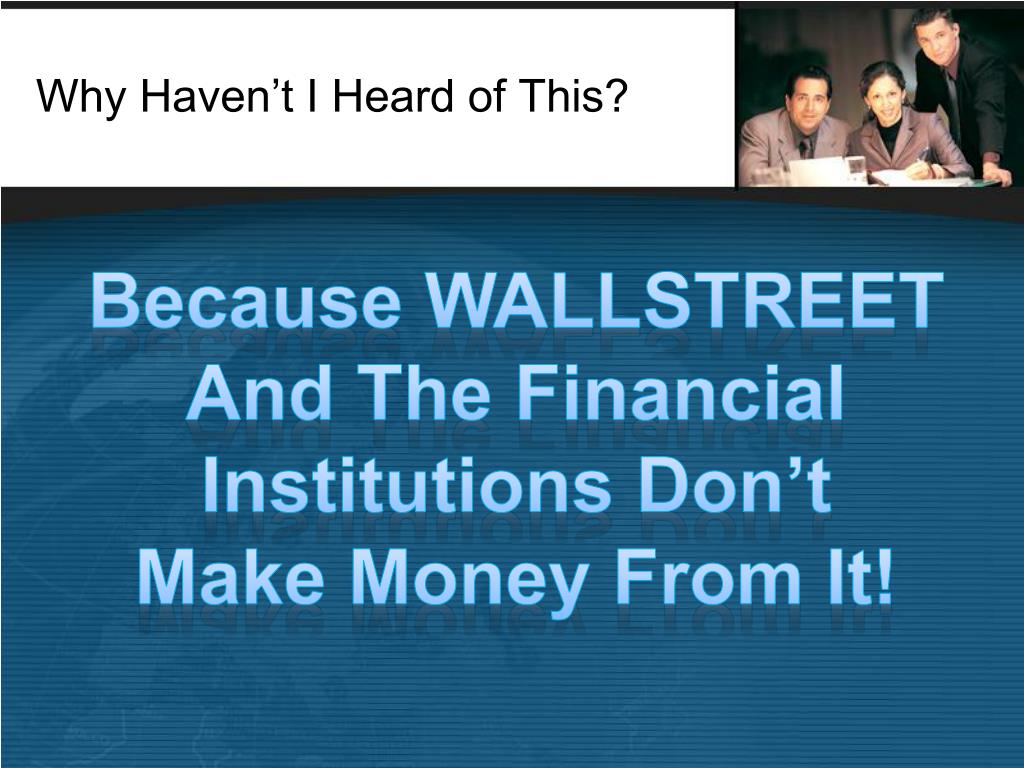 Why Haven’t I Heard of This?

Because WALLSTREET And The Financial Institutions Don’t Make Money From It!